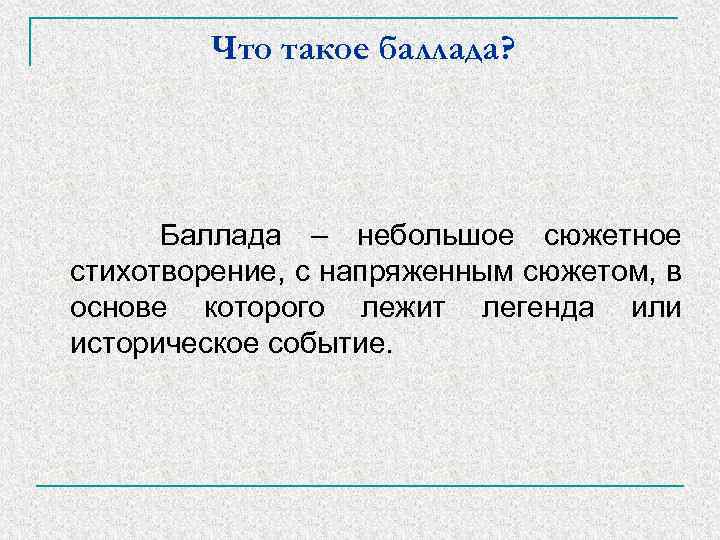 Что такое баллада?

Баллада – небольшое сюжетное стихотворение, с напряженным сюжетом, в основе которого лежит легенда или историческое событие.